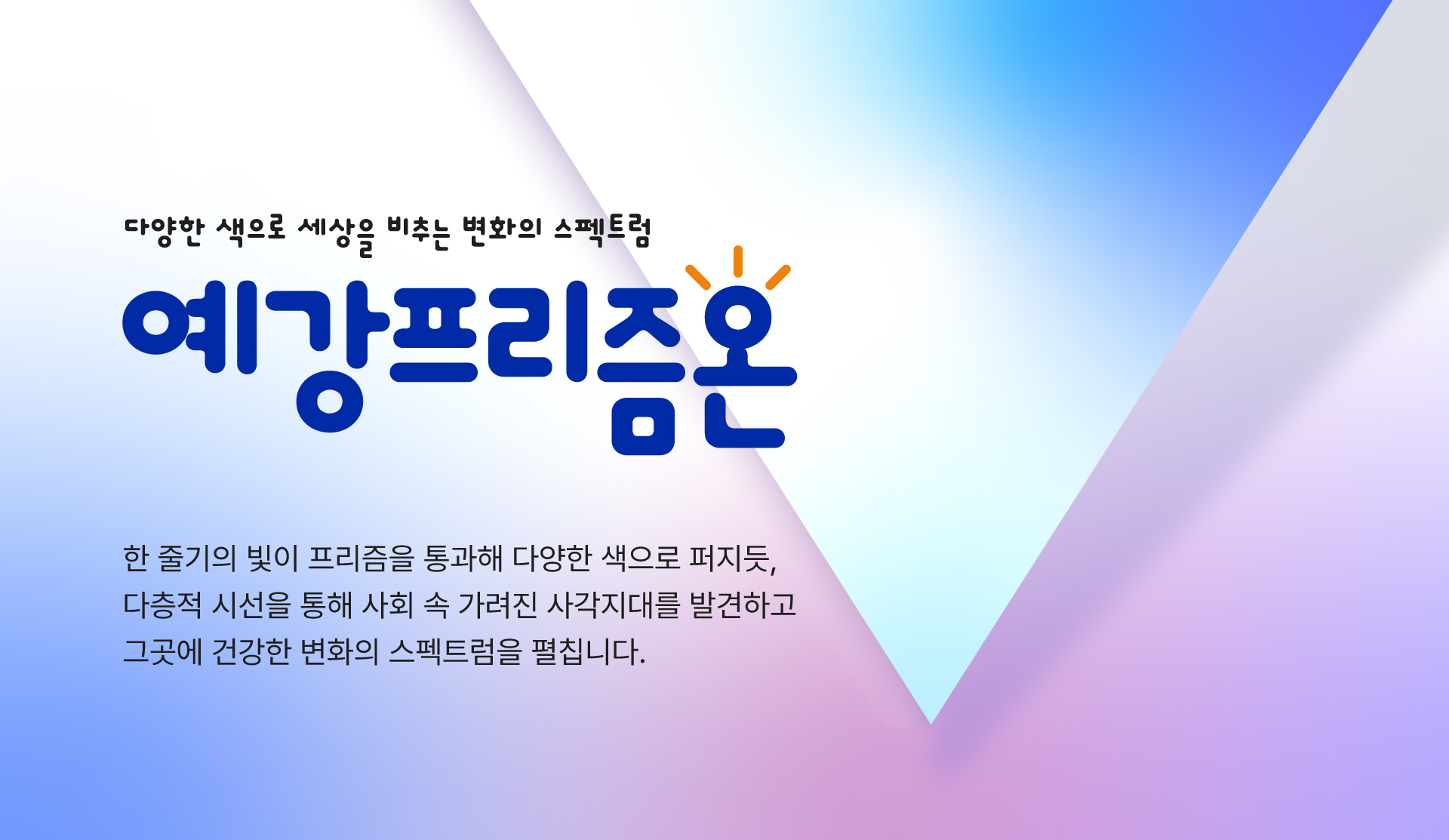 다양한 색으로 세상을 비추는 변화의 스펙트럼

예강프리즘온

한 줄기의 빛이 프리즘을 통과해 다양한 색으로 퍼지듯, 다층적 시선을 통해 사회 속 가려진 사각지대를 발견하고 그곳에 건강한 변화의 스펙트럼을 펼칩니다.